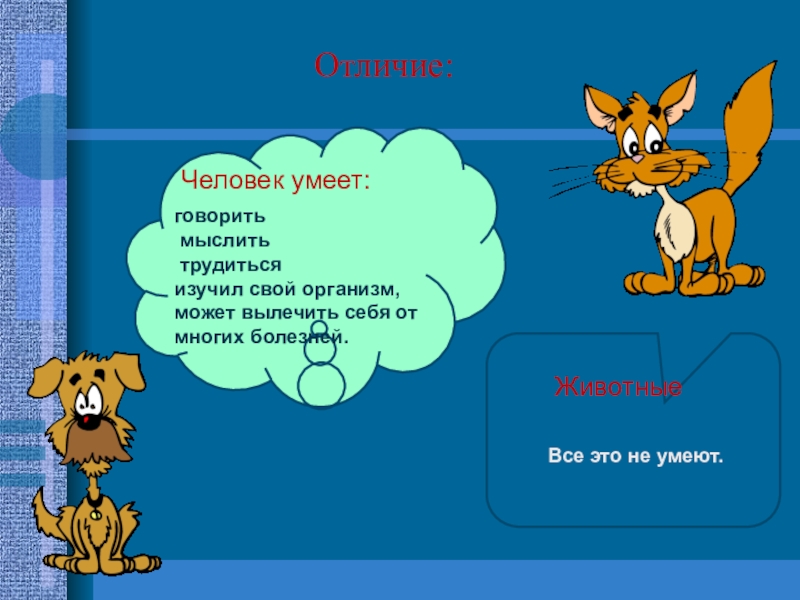 Отличие:

Человек умеет:

говорить
мыслить
трудиться
изучил свой организм, может вылечить себя от многих болезней.

Животные

Все это не умеют.